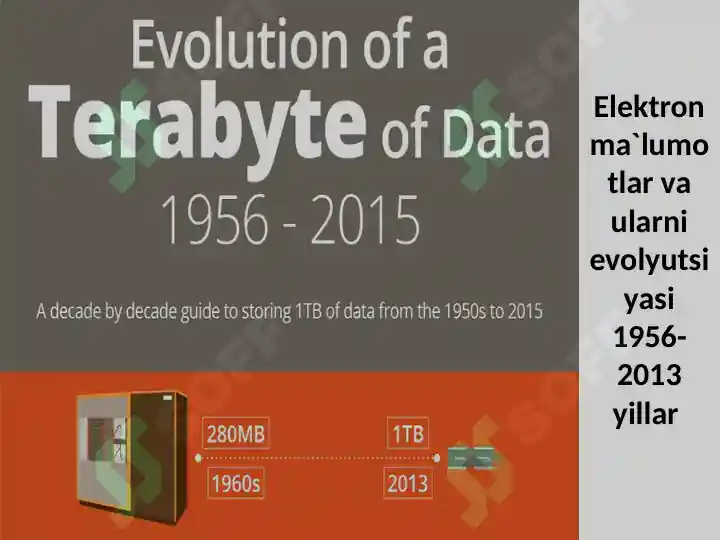 Evolution of a Terabyte of Data
1956 - 2015

A decade by decade guide to storing 1TB of data from the 1950s to 2015

280MB
1960s
1TB
2013

Elektron ma`lumotlar va ularni evolyutsiyasi 1956-2013 yillar